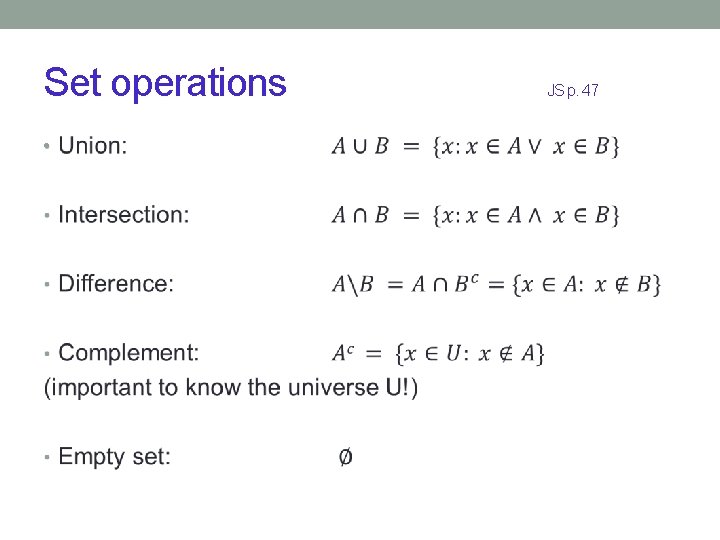 Set operations

JS p. 47

• Union: $A \cup B = \{x: x \in A \vee x \in B\}$

• Intersection: $A \cap B = \{x: x \in A \wedge x \in B\}$

• Difference: $A \backslash B = A \cap B^c = \{x \in A: x \notin B\}$

• Complement: $A^c = \{x \in U: x \notin A\}$
(important to know the universe U!)

• Empty set: $\emptyset$